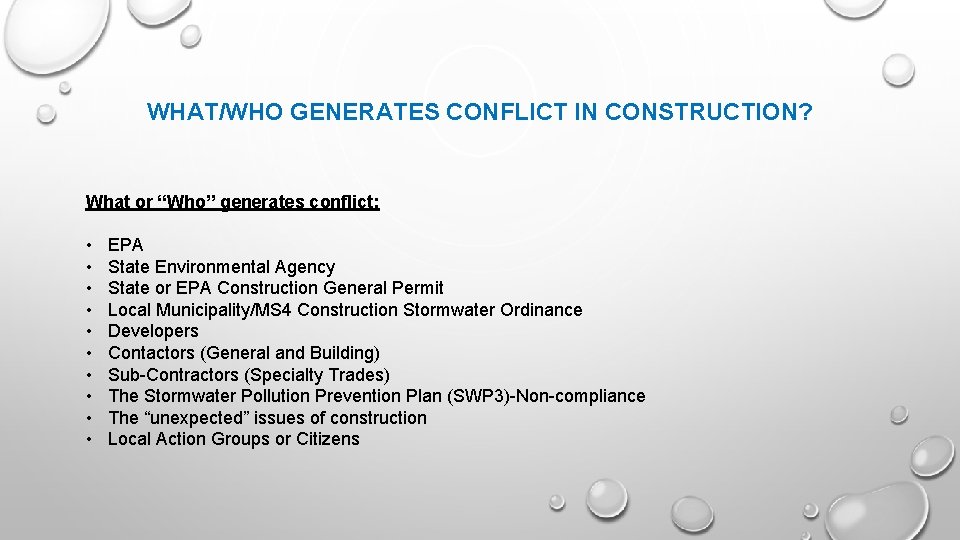 WHAT/WHO GENERATES CONFLICT IN CONSTRUCTION?

What or “Who” generates conflict:

• EPA
• State Environmental Agency
• State or EPA Construction General Permit
• Local Municipality/MS4 Construction Stormwater Ordinance
• Developers
• Contactors (General and Building)
• Sub-Contractors (Specialty Trades)
• The Stormwater Pollution Prevention Plan (SWP3)-Non-compliance
• The “unexpected” issues of construction
• Local Action Groups or Citizens